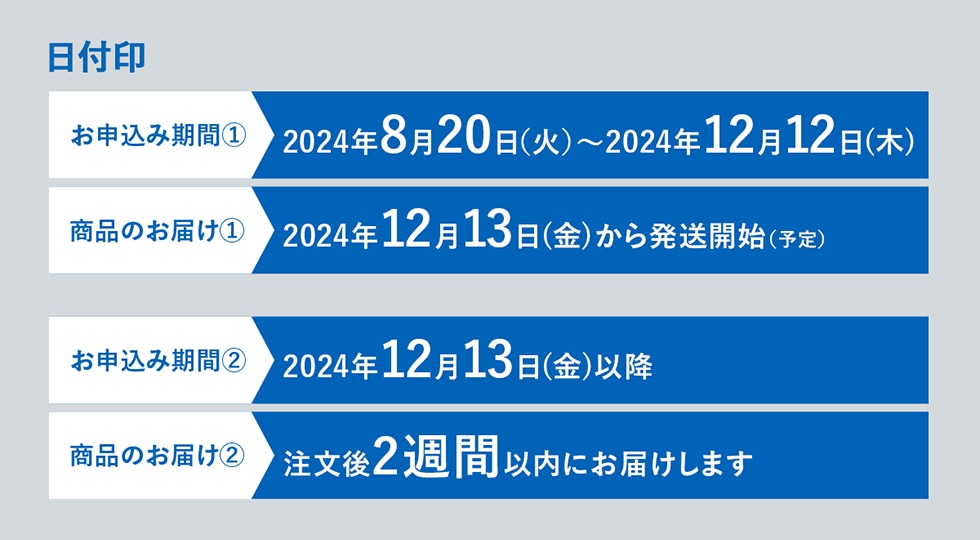 日付印

お申込み期間① 2024年8月20日(火)～2024年12月12日(木)

商品のお届け① 2024年12月13日(金)から発送開始(予定)

お申込み期間② 2024年12月13日(金)以降

商品のお届け② 注文後2週間以内にお届けします